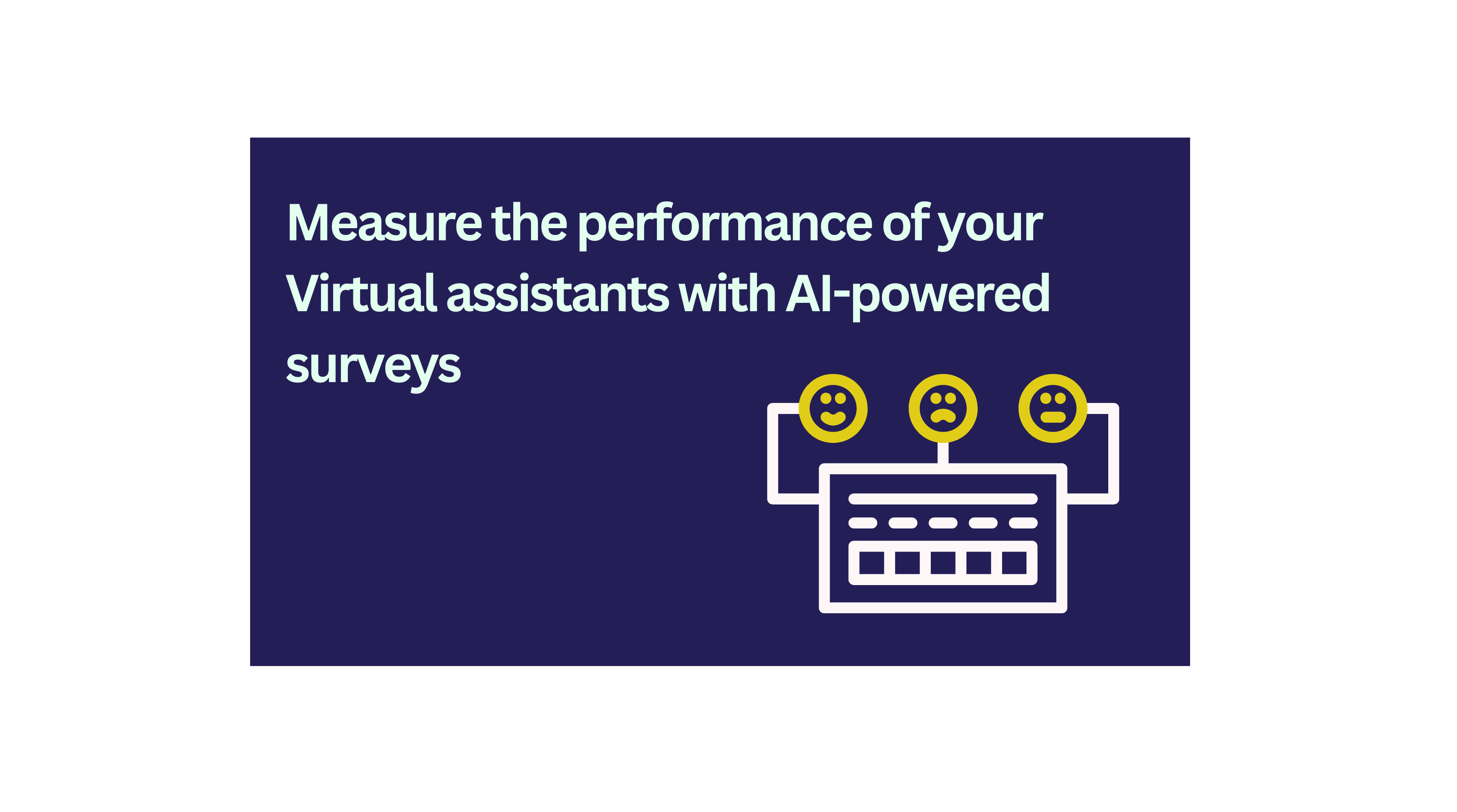 Measure the performance of your Virtual assistants with AI-powered surveys